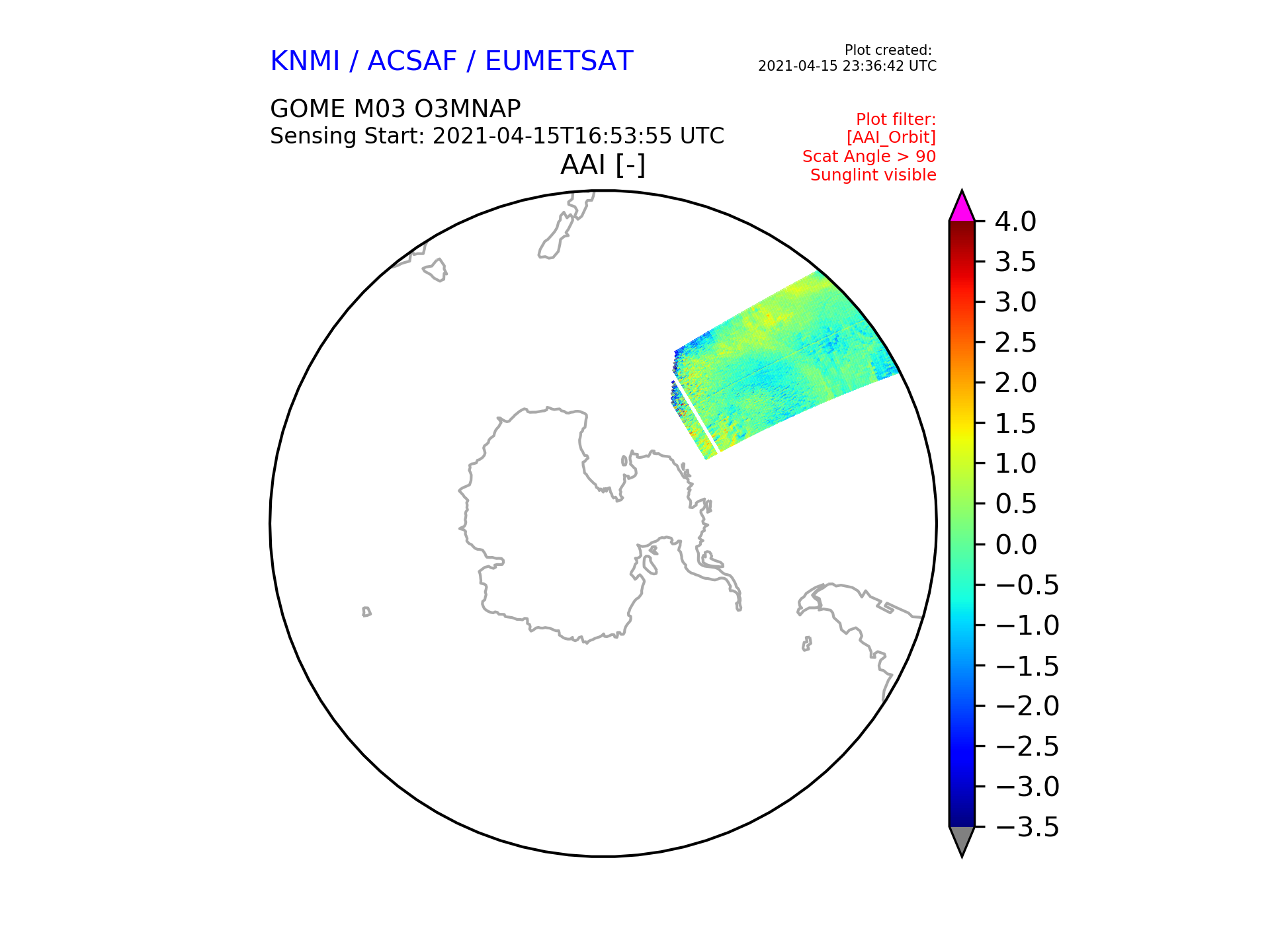 KNMI / ACSAF / EUMETSAT

Plot created:
2021-04-15 23:36:42 UTC

GOME M03 O3MNAP
Sensing Start: 2021-04-15T16:53:55 UTC

Plot filter:
[AAI_Orbit]
Scat Angle > 90
Sunglint visible

AAI [-]

4.0
3.5
3.0
2.5
2.0
1.5
1.0
0.5
0.0
−0.5
−1.0
−1.5
−2.0
−2.5
−3.0
−3.5